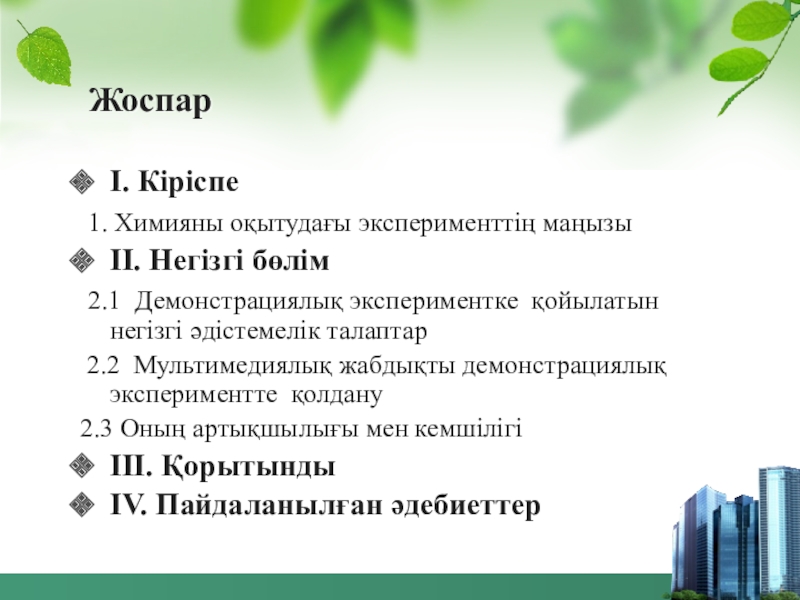 Жоспар

I. Кіріспе

1. Химияны оқытудағы эксперименттің маңызы

II. Негізгі бөлім

2.1 Демонстрациялық экспериментке қойылатын негізгі әдістемелік талаптар

2.2 Мультимедиялық жабдықты демонстрациялық экспериментте қолдану

2.3 Оның артықшылығы мен кемшілігі

III. Қорытынды

IV. Пайдаланылған әдебиеттер